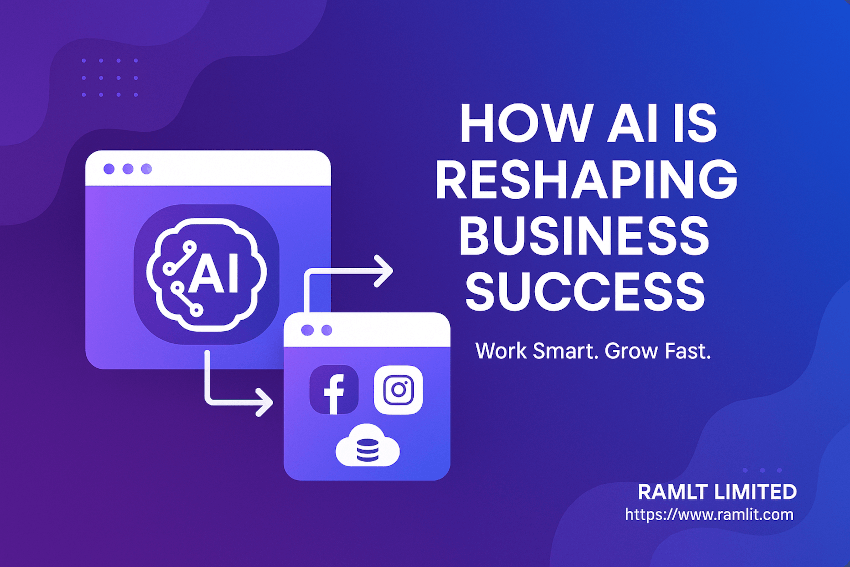 AI

HOW AI IS RESHAPING BUSINESS SUCCESS

Work Smart. Grow Fast.

RAMLT LIMITED
https://www.ramlit.com